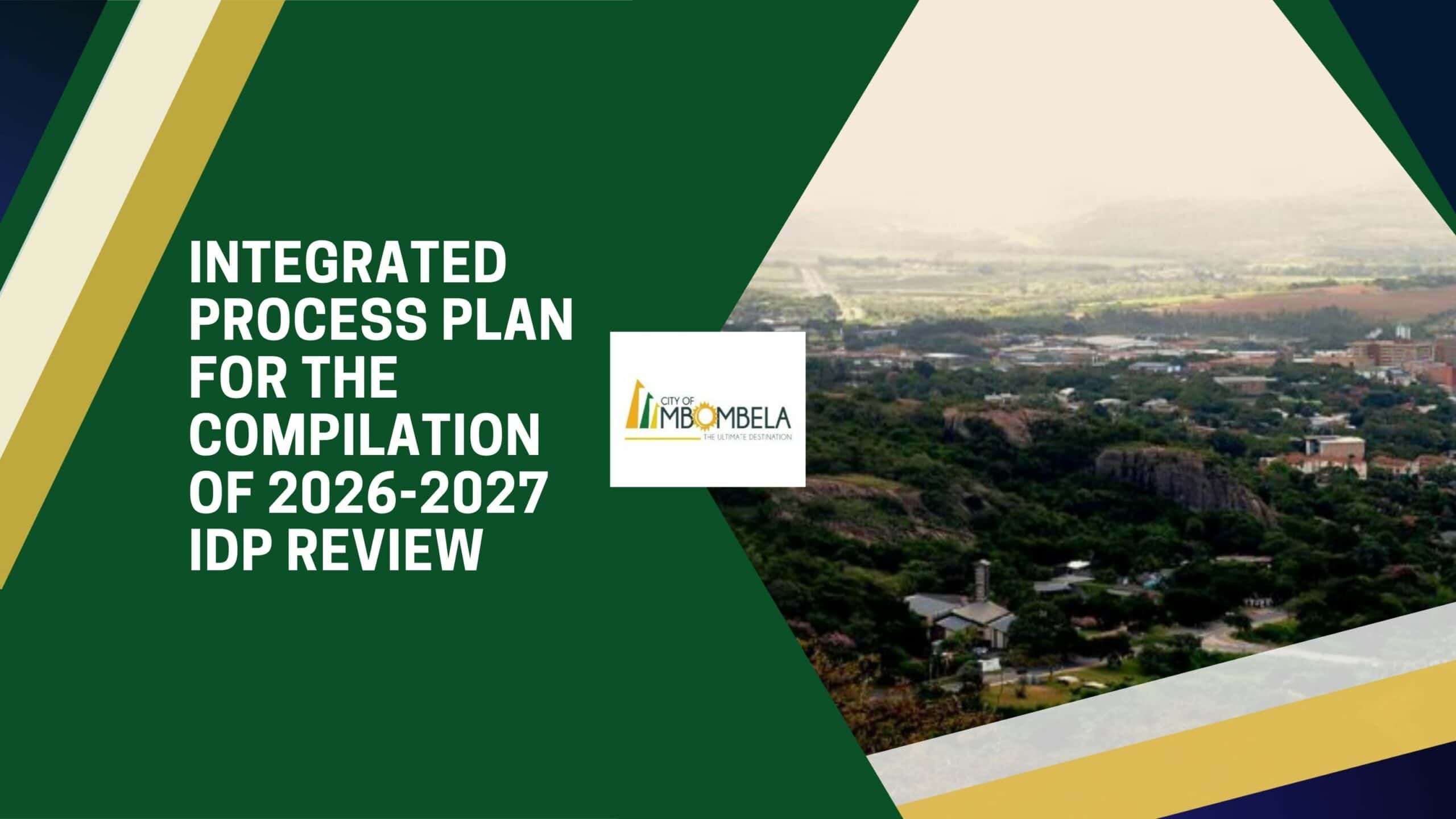 INTEGRATED PROCESS PLAN FOR THE COMPILATION OF 2026-2027 IDP REVIEW

CITY OF MBOMBELA
THE ULTIMATE DESTINATION